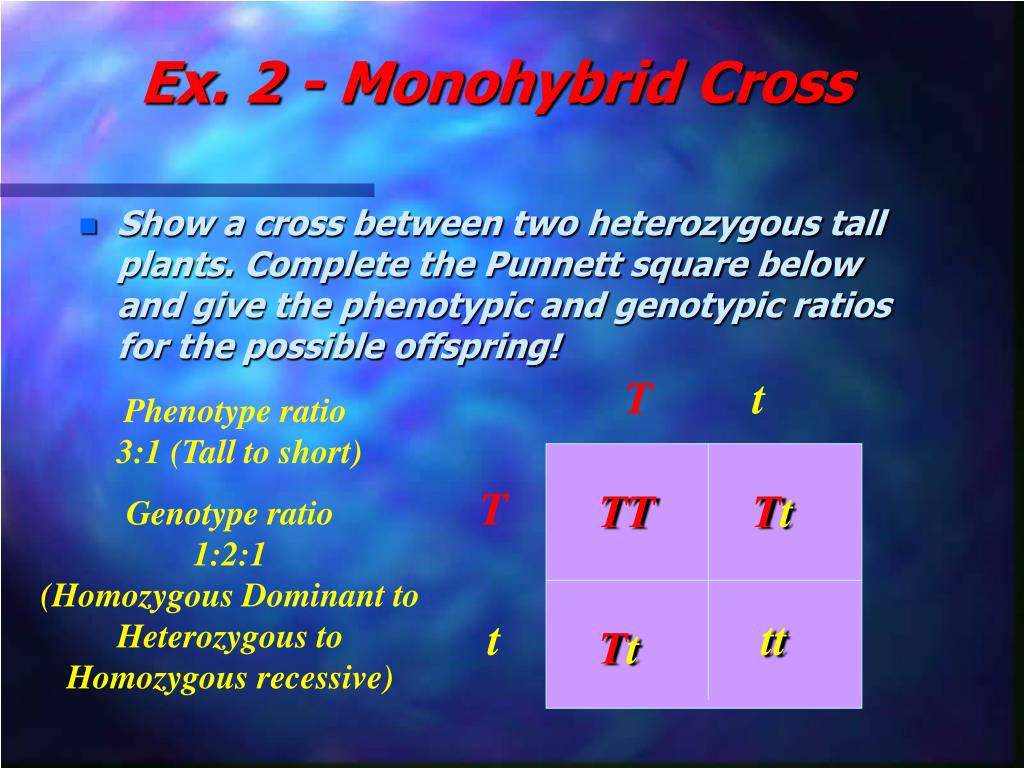 Ex. 2 - Monohybrid Cross

Show a cross between two heterozygous tall plants. Complete the Punnett square below and give the phenotypic and genotypic ratios for the possible offspring!

Phenotype ratio
3:1 (Tall to short)

Genotype ratio
1:2:1
(Homozygous Dominant to Heterozygous to Homozygous recessive)

| | T | t |
|---|---|---|
| T | TT | Tt |
| t | Tt | tt |